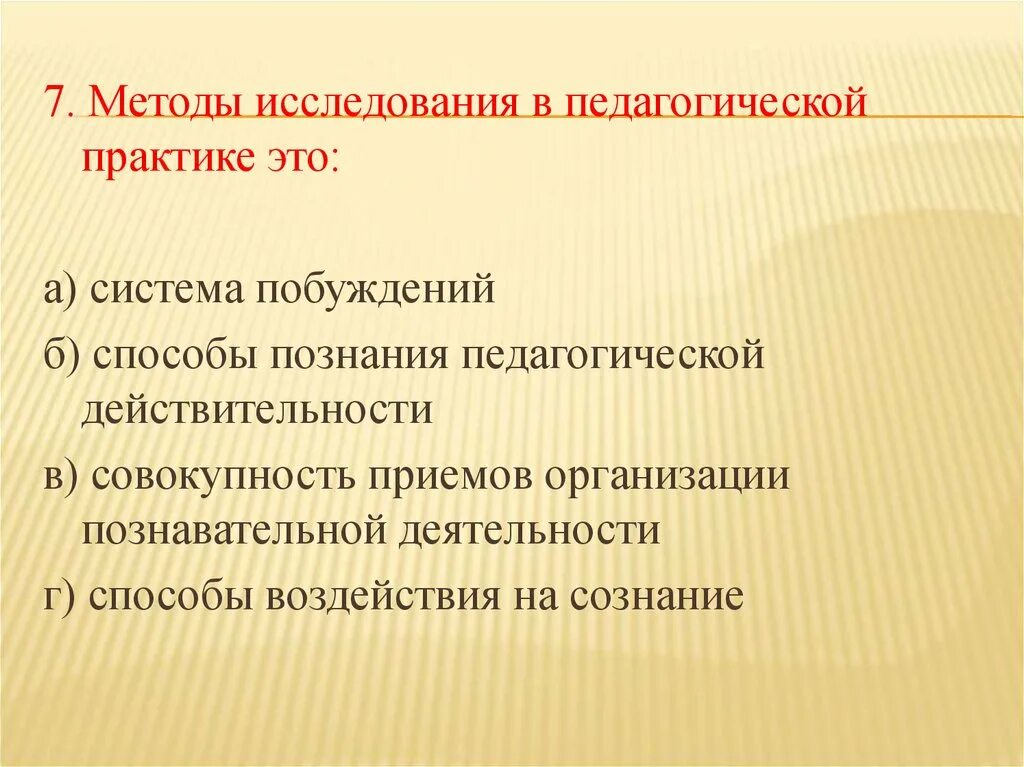 7. Методы исследования в педагогической практике это:

а) система побуждений
б) способы познания педагогической действительности
в) совокупность приемов организации познавательной деятельности
г) способы воздействия на сознание